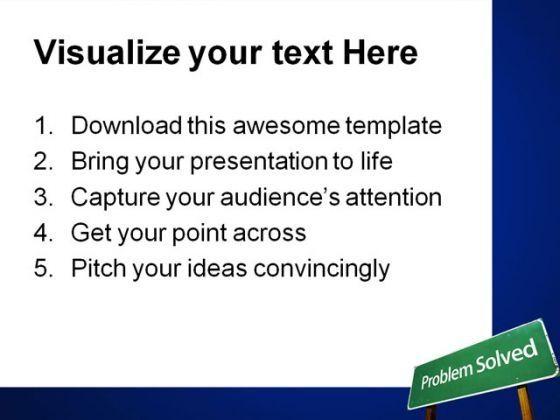 Visualize your text Here

1. Download this awesome template
2. Bring your presentation to life
3. Capture your audience's attention
4. Get your point across
5. Pitch your ideas convincingly

Problem Solved